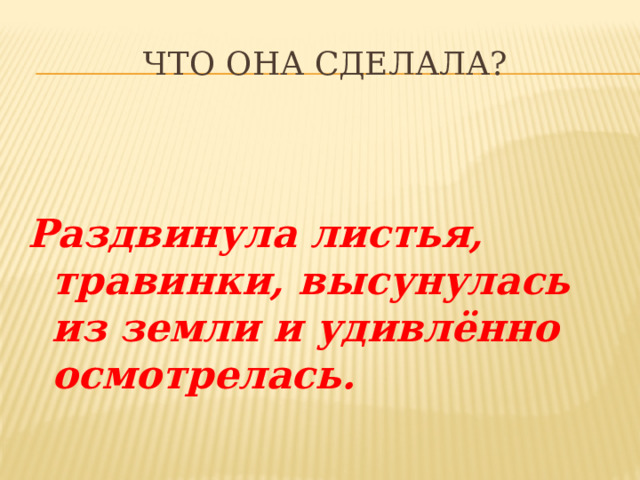 ЧТО ОНА СДЕЛАЛА?

Раздвинула листья, травинки, высунулась из земли и удивлённо осмотрелась.